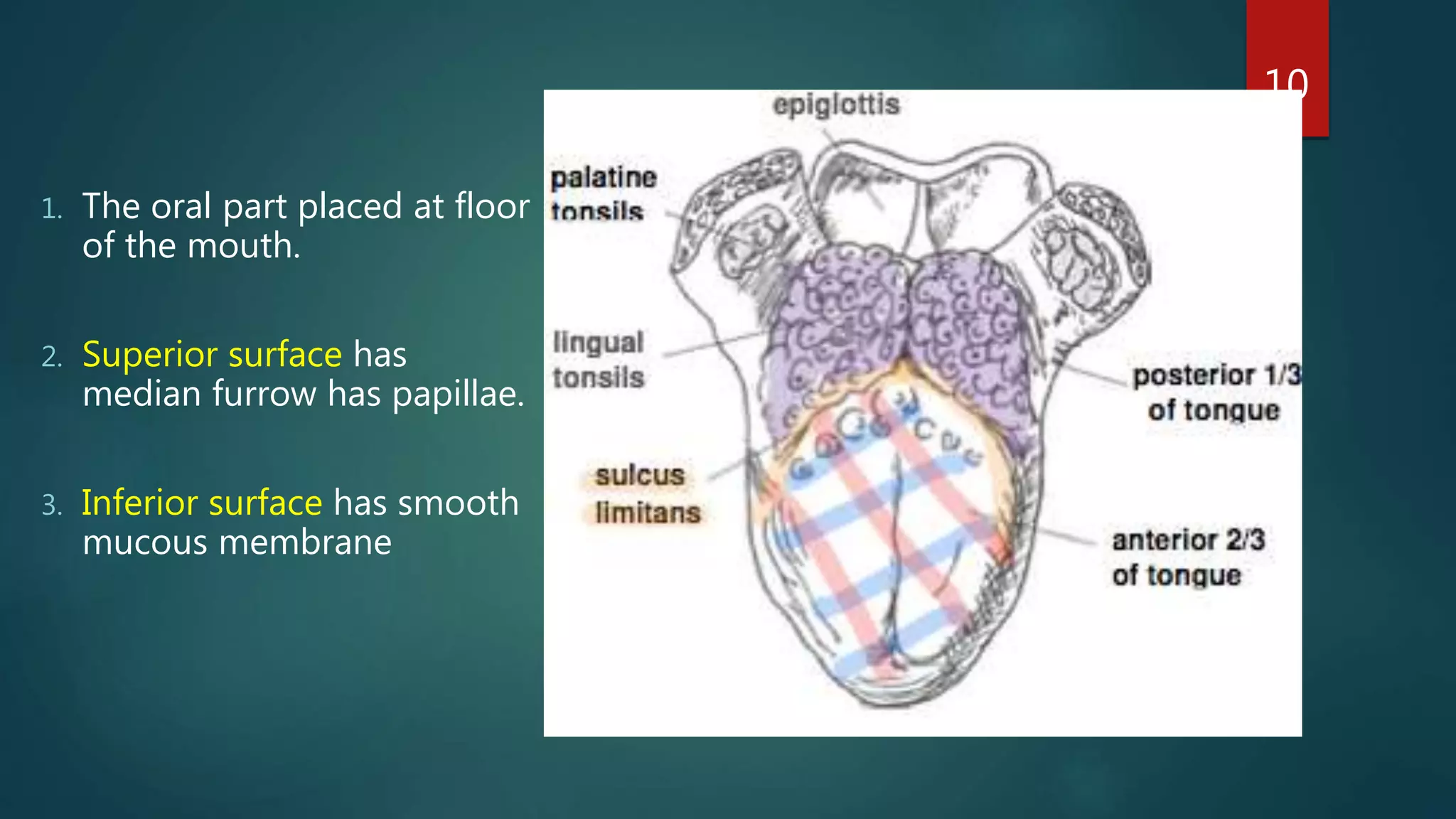 10

1. The oral part placed at floor of the mouth.

2. Superior surface has median furrow has papillae.

3. Inferior surface has smooth mucous membrane

epiglottis

palatine tonsils

lingual tonsils

sulcus limitans

posterior 1/3 of tongue

anterior 2/3 of tongue